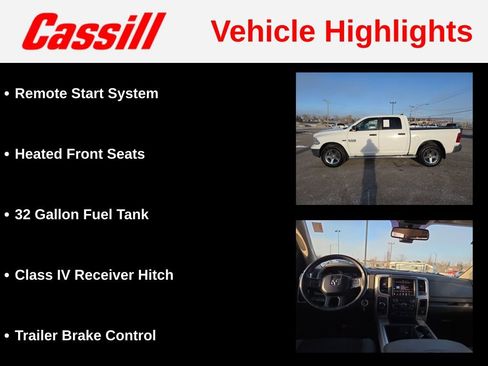 Cassill

Vehicle Highlights

• Remote Start System

• Heated Front Seats

• 32 Gallon Fuel Tank

• Class IV Receiver Hitch

• Trailer Brake Control